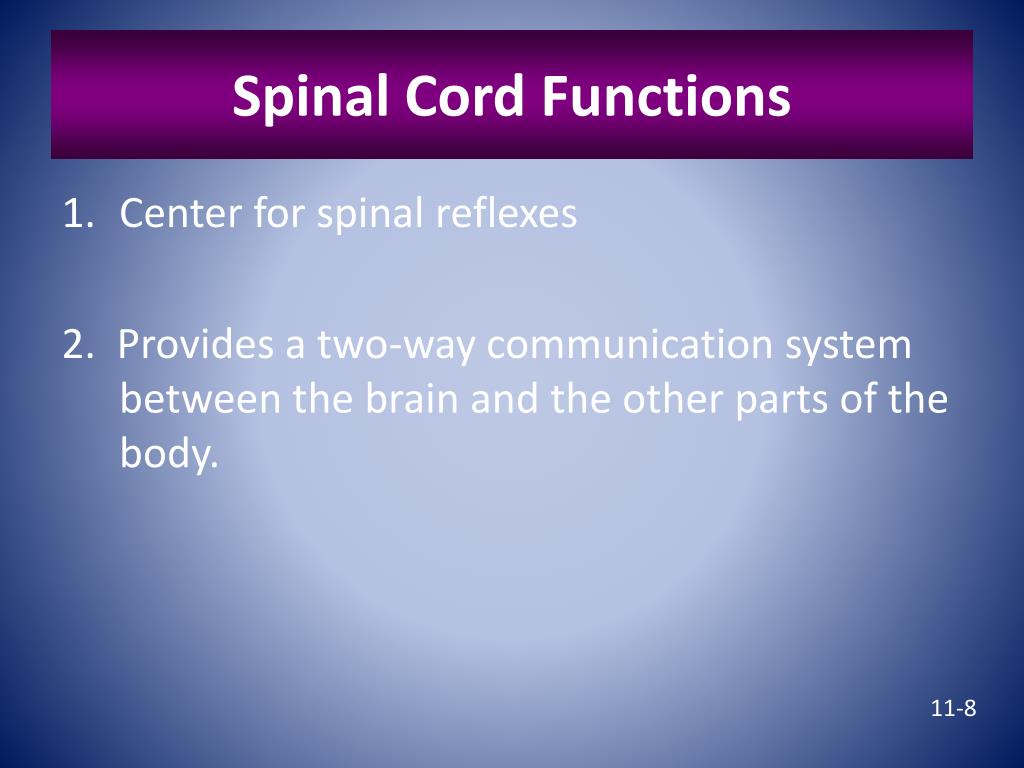 Spinal Cord Functions

1. Center for spinal reflexes

2. Provides a two-way communication system between the brain and the other parts of the body.

11-8